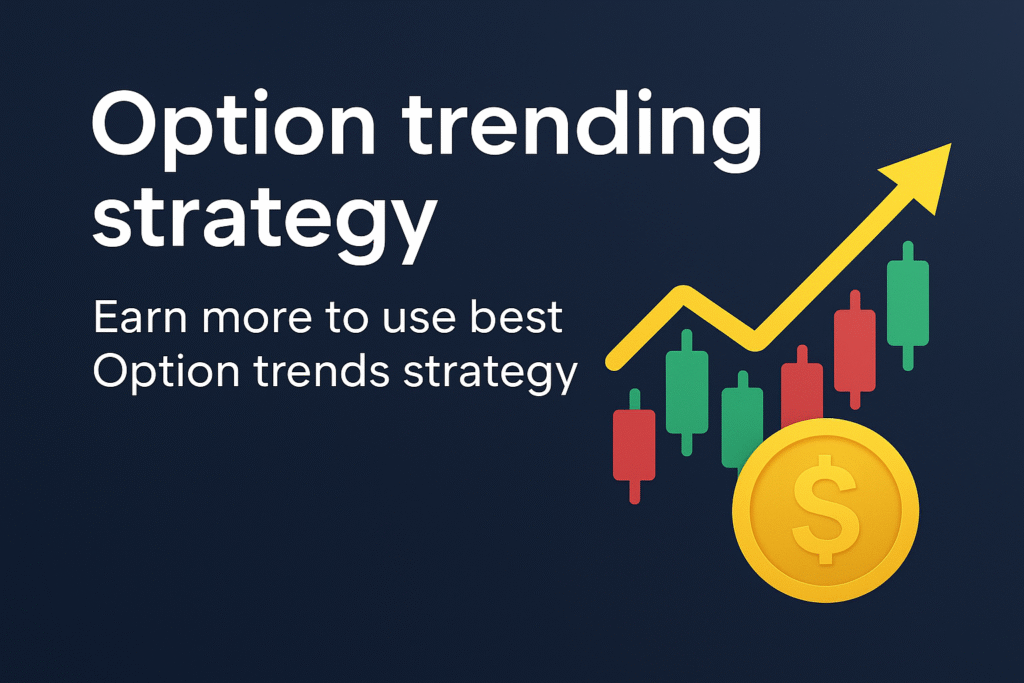 Option trending strategy

Earn more to use best Option trends strategy

$